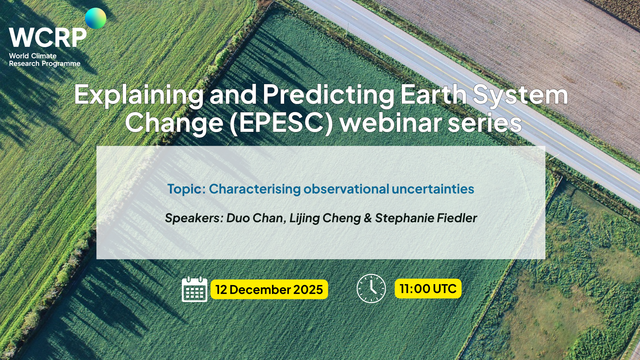 WCRP
World Climate Research Programme

Explaining and Predicting Earth System Change (EPESC) webinar series

Topic: Characterising observational uncertainties

Speakers: Duo Chan, Lijing Cheng & Stephanie Fiedler

12 December 2025

11:00 UTC